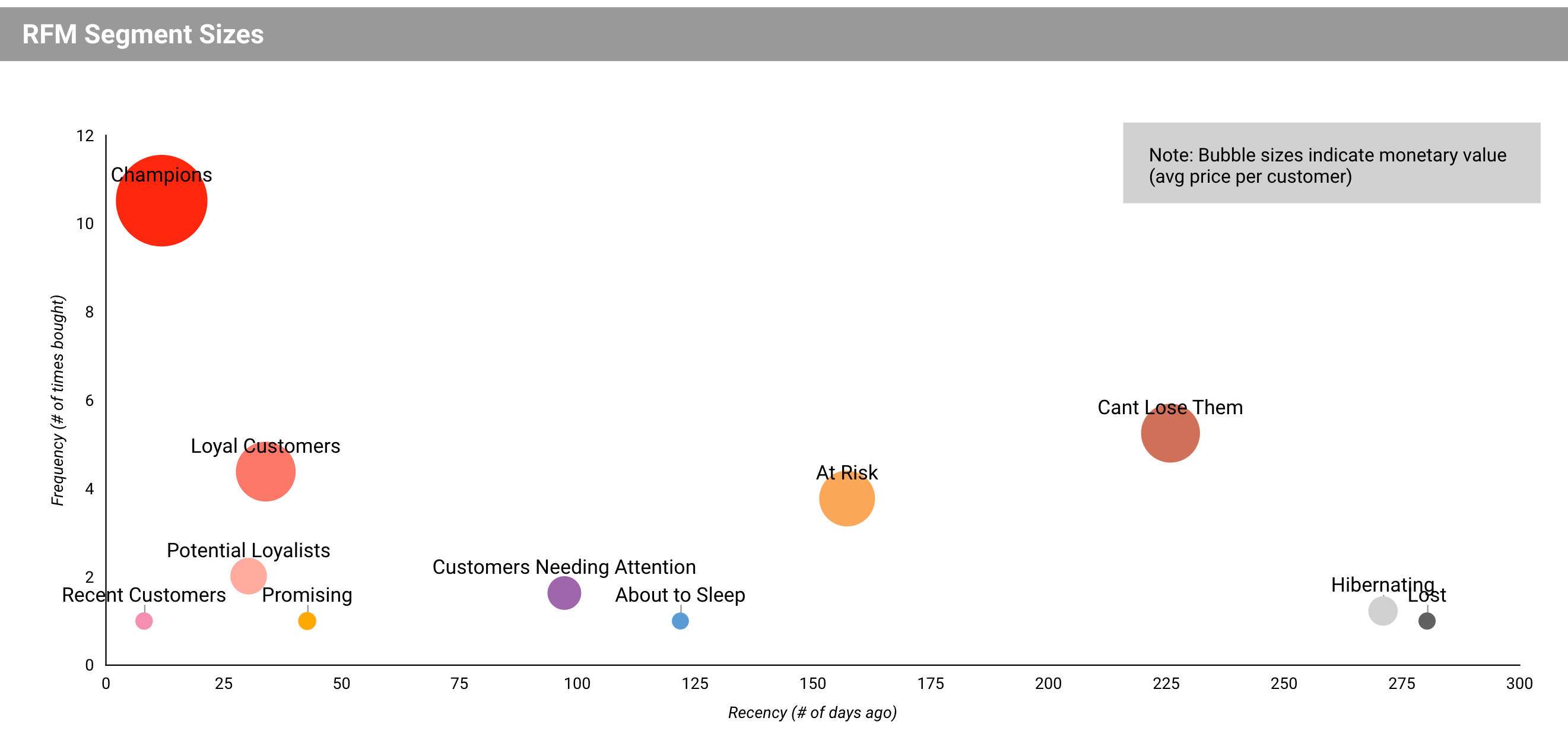 RFM Segment Sizes

Note: Bubble sizes indicate monetary value (avg price per customer)

Frequency (# of times bought)

12
10
8
6
4
2
0

Champions
Loyal Customers
Potential Loyalists
Recent Customers
Promising
Customers Needing Attention
About to Sleep
At Risk
Cant Lose Them
Hibernating
Lost

0 25 50 75 100 125 150 175 200 225 250 275 300

Recency (# of days ago)